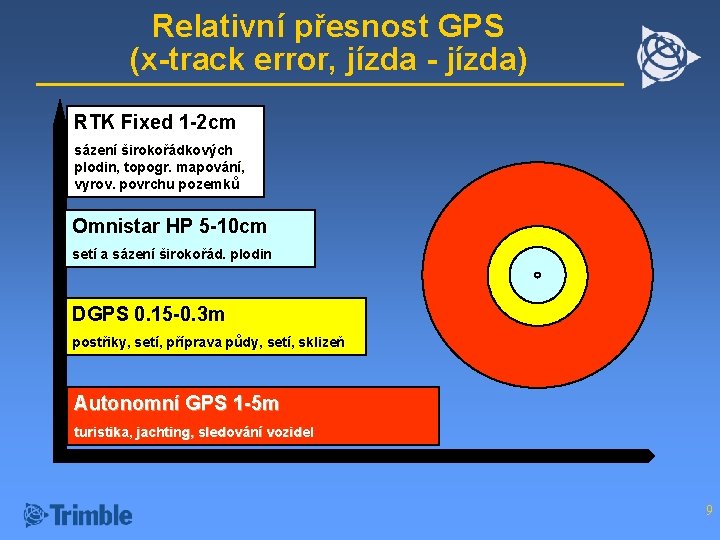 Relativní přesnost GPS
(x-track error, jízda - jízda)

RTK Fixed 1-2cm
sázení širokořádkových plodin, topogr. mapování, vyrov. povrchu pozemků

Omnistar HP 5-10cm
setí a sázení širokořád. plodin

DGPS 0.15-0.3m
postřiky, setí, příprava půdy, setí, sklizeň

Autonomní GPS 1-5m
turistika, jachting, sledování vozidel

Trimble

9